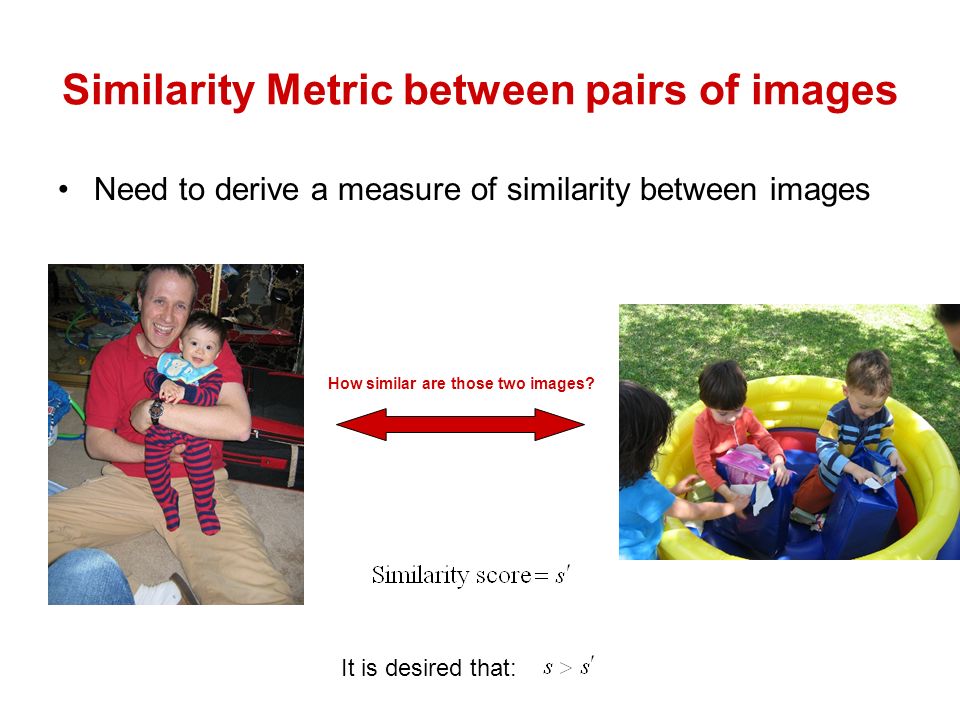 Similarity Metric between pairs of images

• Need to derive a measure of similarity between images

How similar are those two images?

Similarity score $= s'$

It is desired that: $s > s'$